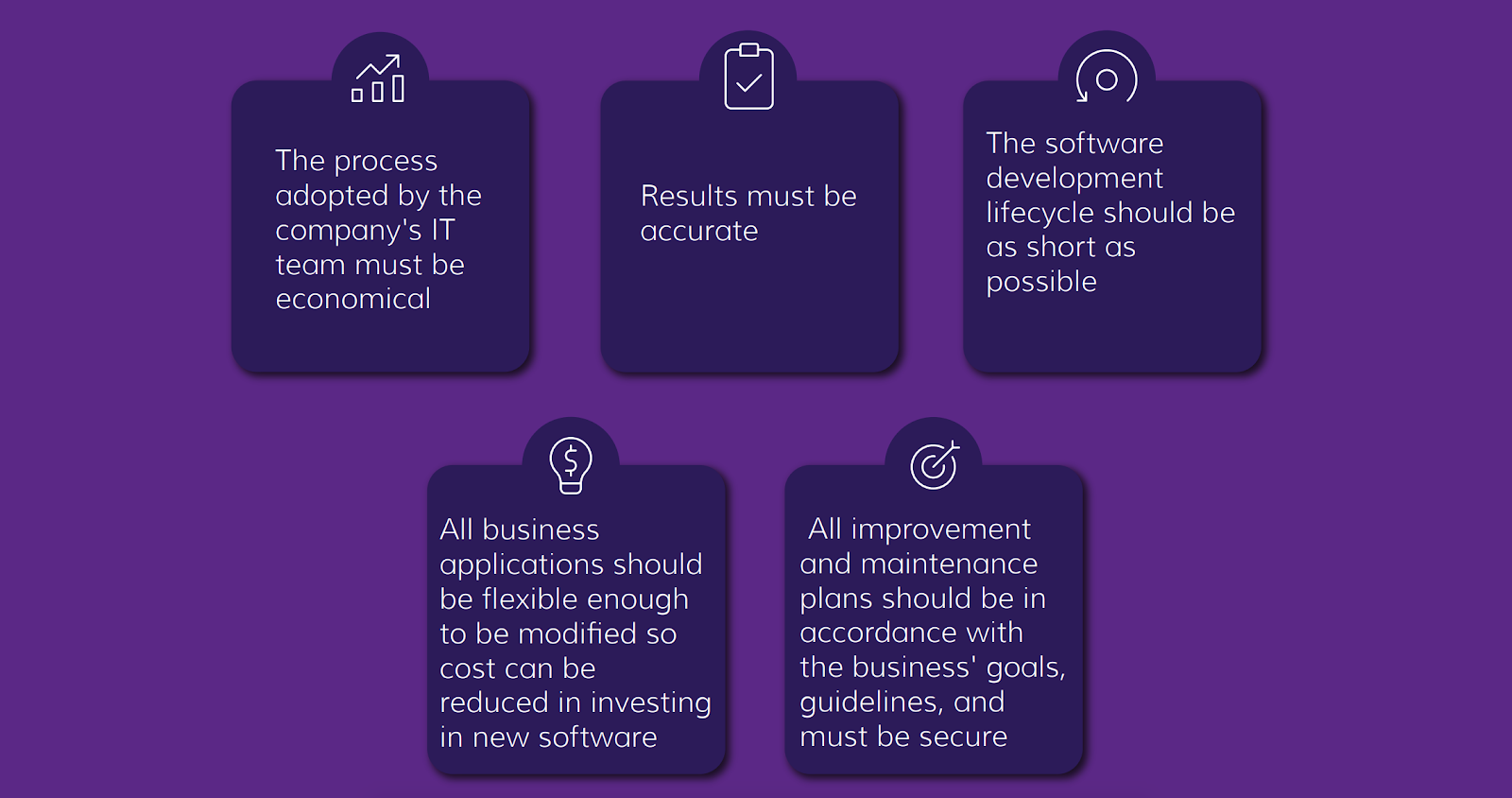 The process adopted by the company's IT team must be economical

Results must be accurate

The software development lifecycle should be as short as possible

All business applications should be flexible enough to be modified so cost can be reduced in investing in new software

All improvement and maintenance plans should be in accordance with the business' goals, guidelines, and must be secure